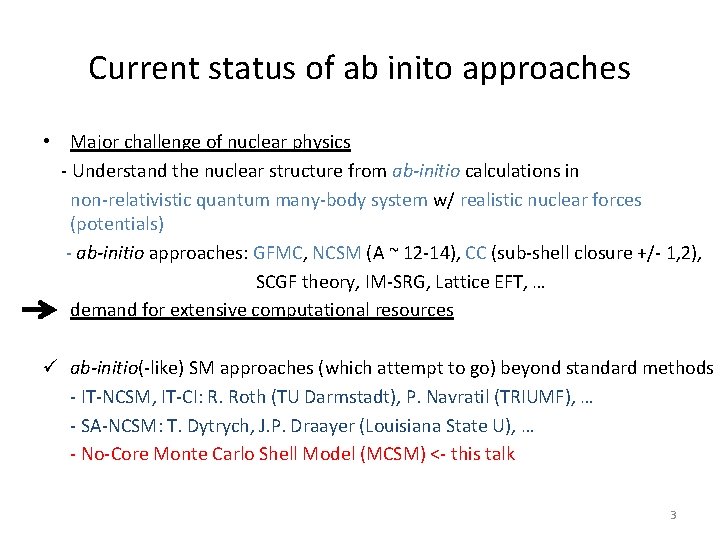 Current status of ab inito approaches

• Major challenge of nuclear physics
- Understand the nuclear structure from ab-initio calculations in non-relativistic quantum many-body system w/ realistic nuclear forces (potentials)
- ab-initio approaches: GFMC, NCSM (A ~ 12-14), CC (sub-shell closure +/- 1,2), SCGF theory, IM-SRG, Lattice EFT, …
demand for extensive computational resources

✓ ab-initio(-like) SM approaches (which attempt to go) beyond standard methods
- IT-NCSM, IT-CI: R. Roth (TU Darmstadt), P. Navratil (TRIUMF), …
- SA-NCSM: T. Dytrych, J.P. Draayer (Louisiana State U), …
- No-Core Monte Carlo Shell Model (MCSM) <- this talk

3